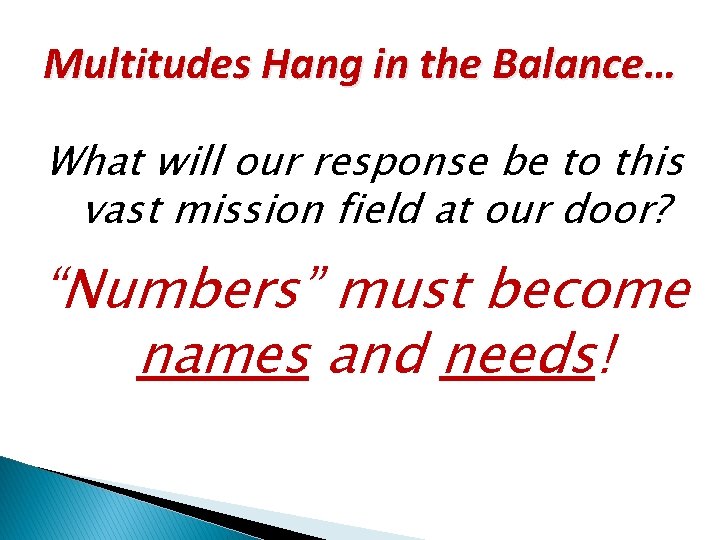 Multitudes Hang in the Balance…

What will our response be to this vast mission field at our door?

“Numbers” must become names and needs!